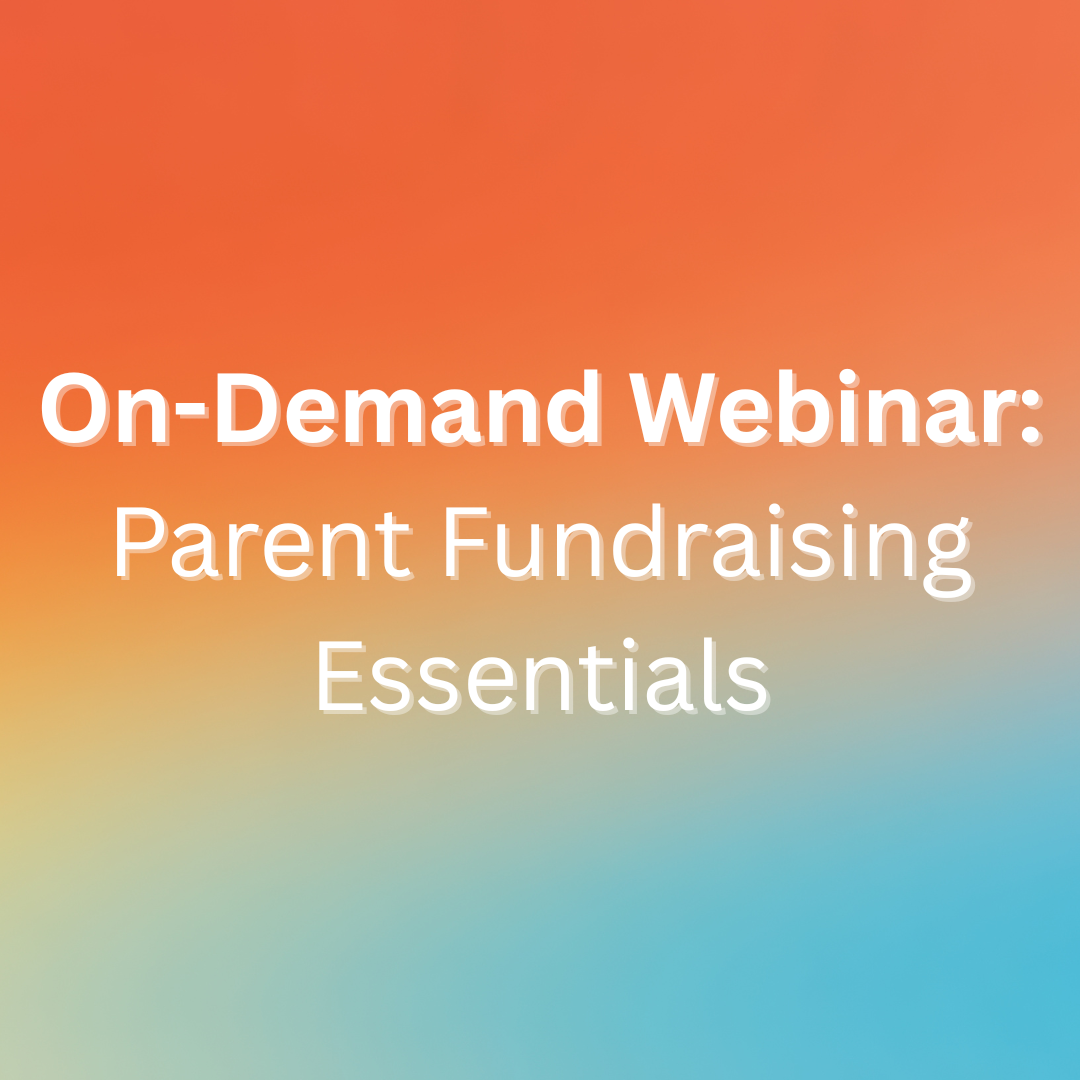 On-Demand Webinar:
Parent Fundraising Essentials